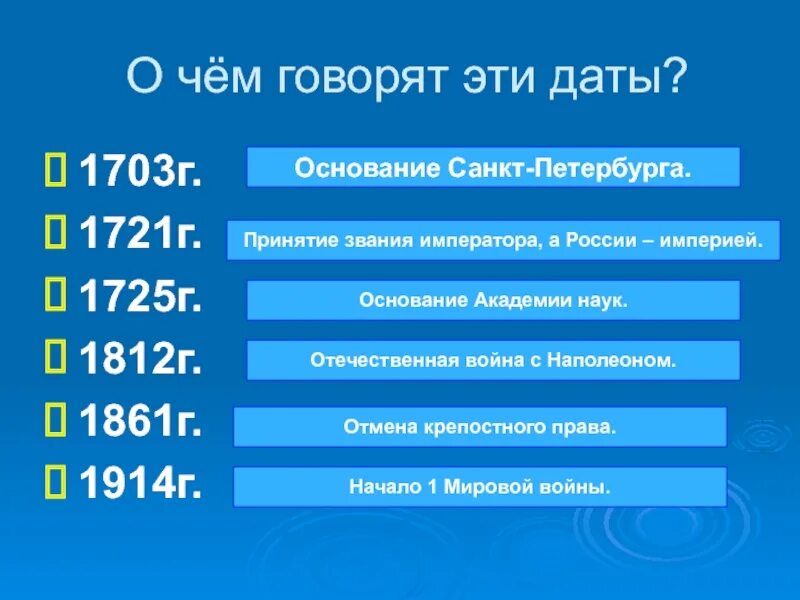 О чём говорят эти даты?

1703г. Основание Санкт-Петербурга.

1721г. Принятие звания императора, а России – империей.

1725г. Основание Академии наук.

1812г. Отечественная война с Наполеоном.

1861г. Отмена крепостного права.

1914г. Начало 1 Мировой войны.